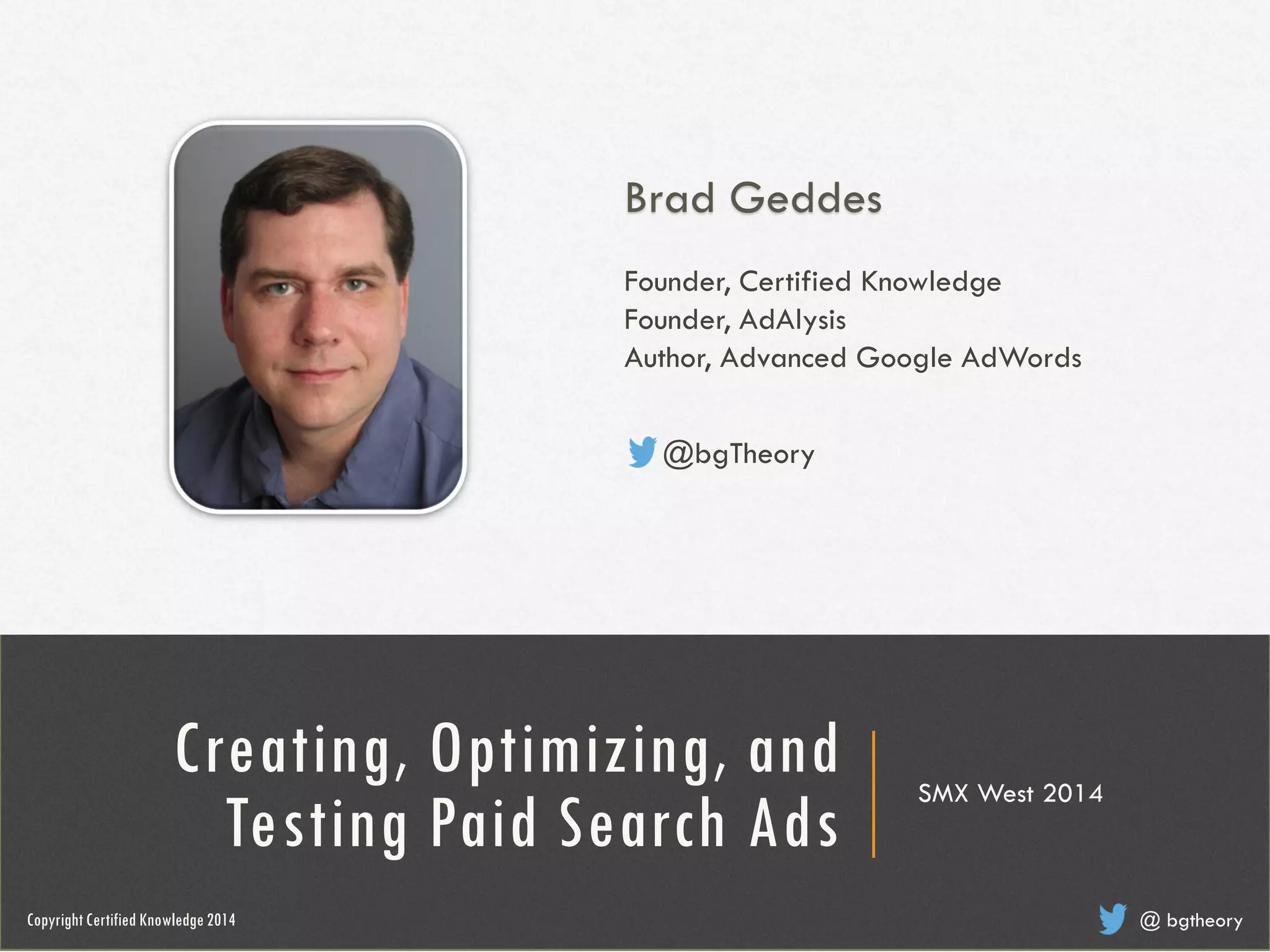 Brad Geddes

Founder, Certified Knowledge
Founder, AdAlysis
Author, Advanced Google AdWords

@bgTheory

Creating, Optimizing, and Testing Paid Search Ads

SMX West 2014

Copyright Certified Knowledge 2014

@ bgtheory